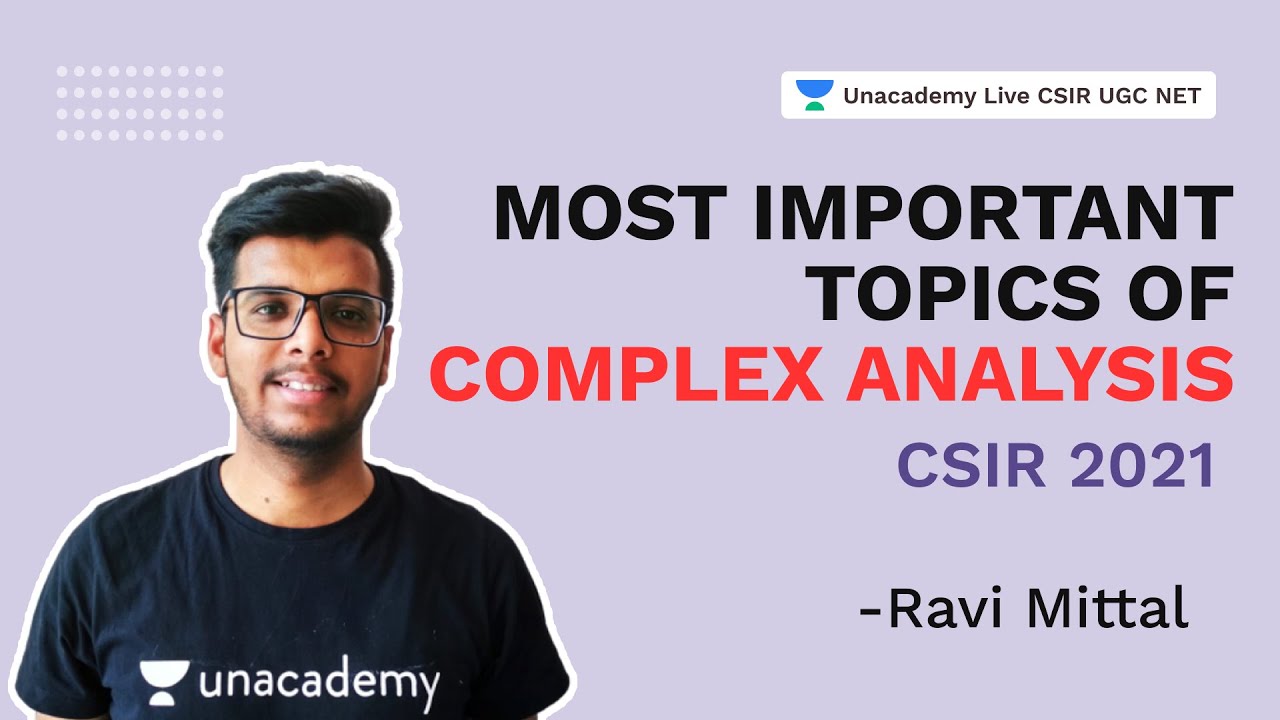 Unacademy Live CSIR UGC NET

MOST IMPORTANT TOPICS OF COMPLEX ANALYSIS

CSIR 2021

-Ravi Mittal

unacademy